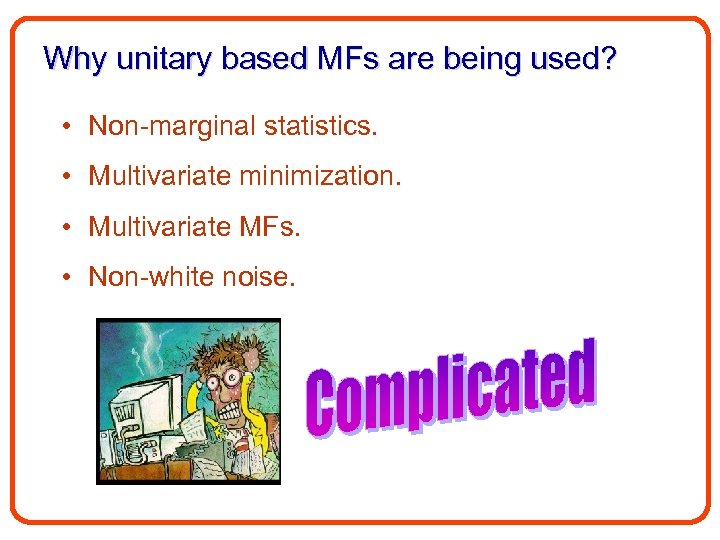 Why unitary based MFs are being used?

• Non-marginal statistics.
• Multivariate minimization.
• Multivariate MFs.
• Non-white noise.

Complicated